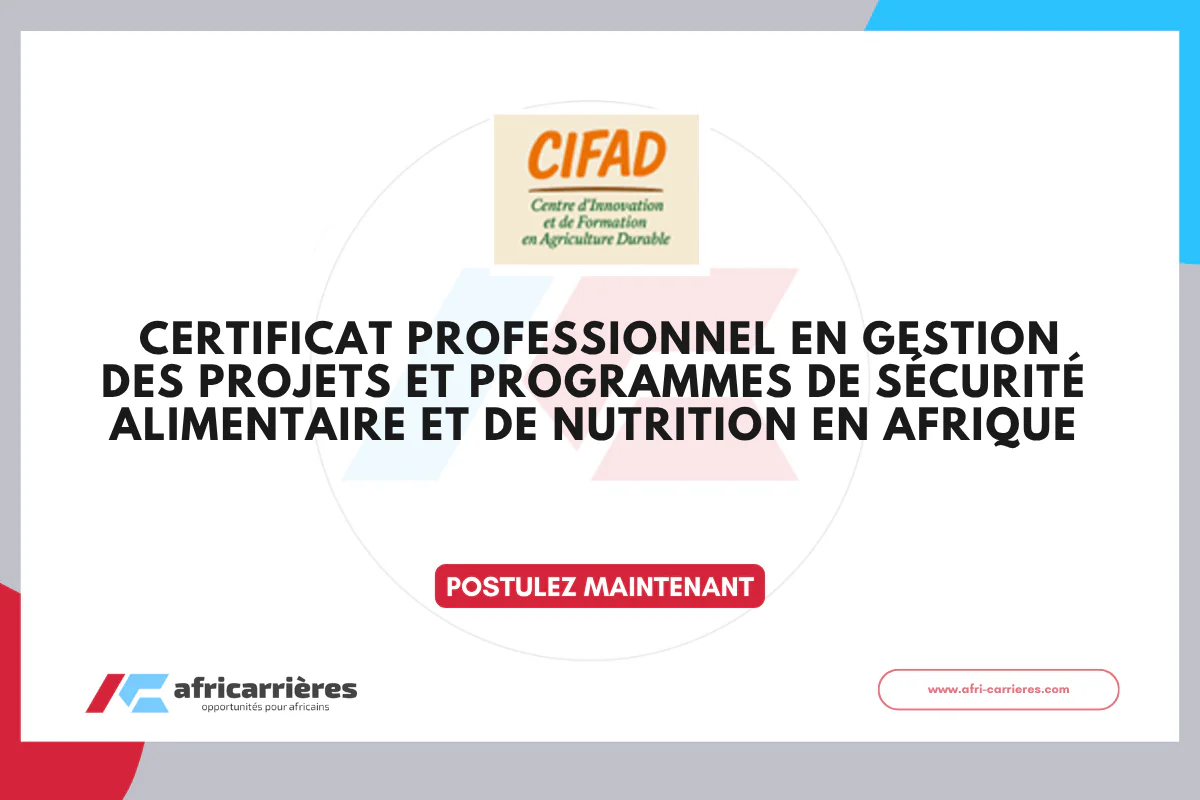 CIFAD
Centre d'Innovation et de Formation en Agriculture Durable

CERTIFICAT PROFESSIONNEL EN GESTION DES PROJETS ET PROGRAMMES DE SÉCURITÉ ALIMENTAIRE ET DE NUTRITION EN AFRIQUE

POSTULEZ MAINTENANT

africarrières
opportunités pour africains

www.afri-carrieres.com